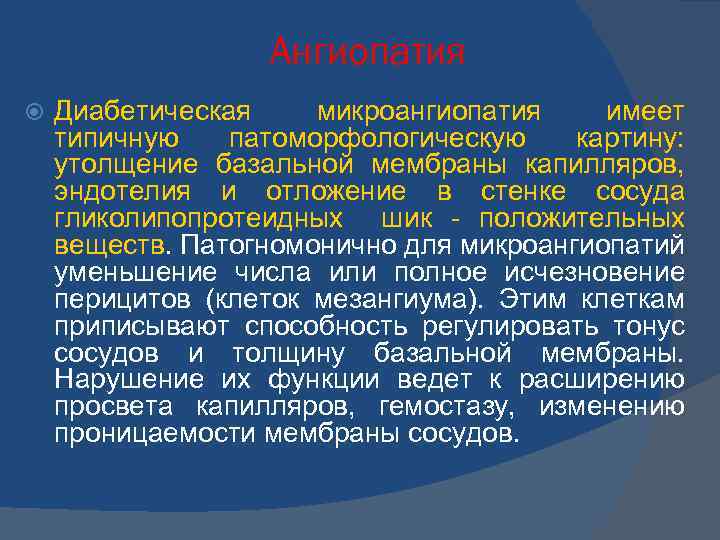 Ангиопатия

Диабетическая микроангиопатия имеет типичную патоморфологическую картину: утолщение базальной мембраны капилляров, эндотелия и отложение в стенке сосуда гликолипопротеидных шик - положительных веществ. Патогномонично для микроангиопатий уменьшение числа или полное исчезновение перицитов (клеток мезангиума). Этим клеткам приписывают способность регулировать тонус сосудов и толщину базальной мембраны. Нарушение их функции ведет к расширению просвета капилляров, гемостазу, изменению проницаемости мембраны сосудов.